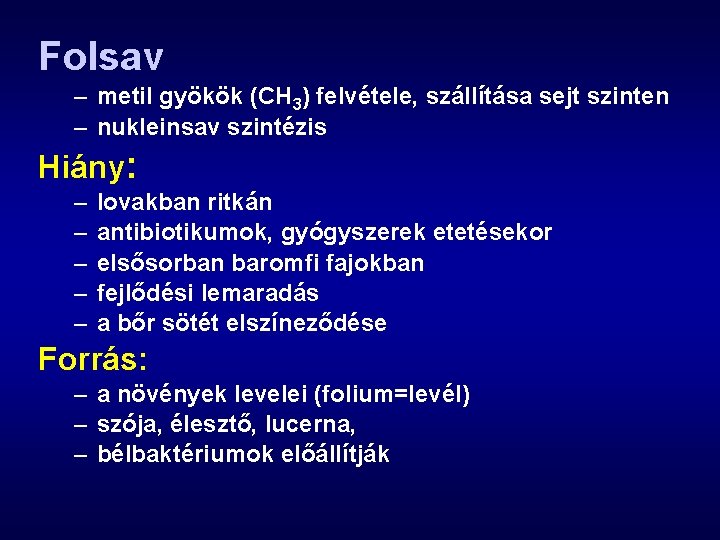 Folsav

– metil gyökök ($CH_3$) felvétele, szállítása sejt szinten
– nukleinsav szintézis

Hiány:

– lovakban ritkán
– antibiotikumok, gyógyszerek etetésekor
– elsősorban baromfi fajokban
– fejlődési lemaradás
– a bőr sötét elszíneződése

Forrás:

– a növények levelei (folium=levél)
– szója, élesztő, lucerna,
– bélbaktériumok előállítják